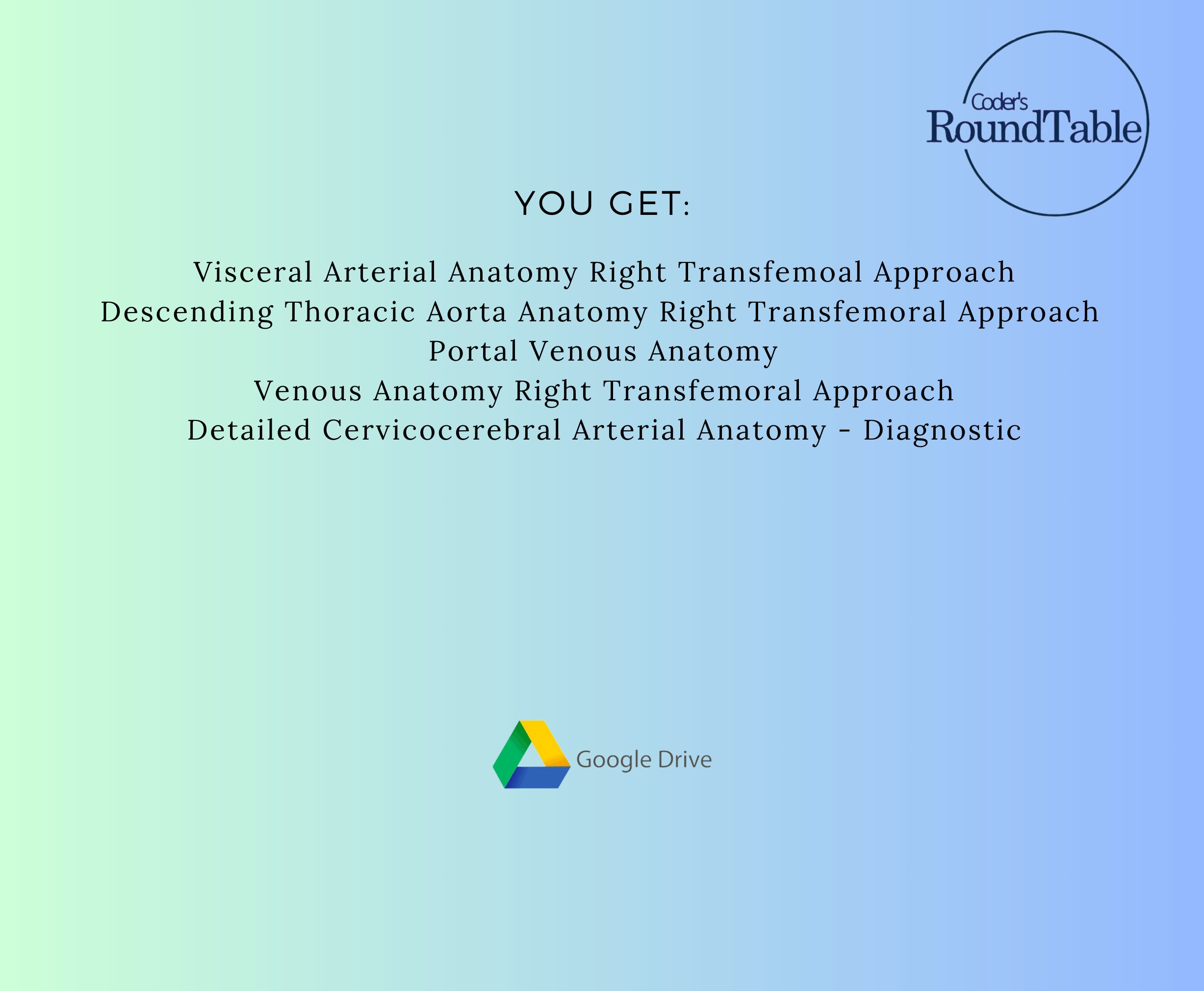 Coder's RoundTable

YOU GET:

Visceral Arterial Anatomy Right Transfemoal Approach
Descending Thoracic Aorta Anatomy Right Transfemoral Approach
Portal Venous Anatomy
Venous Anatomy Right Transfemoral Approach
Detailed Cervicocerebral Arterial Anatomy - Diagnostic

Google Drive